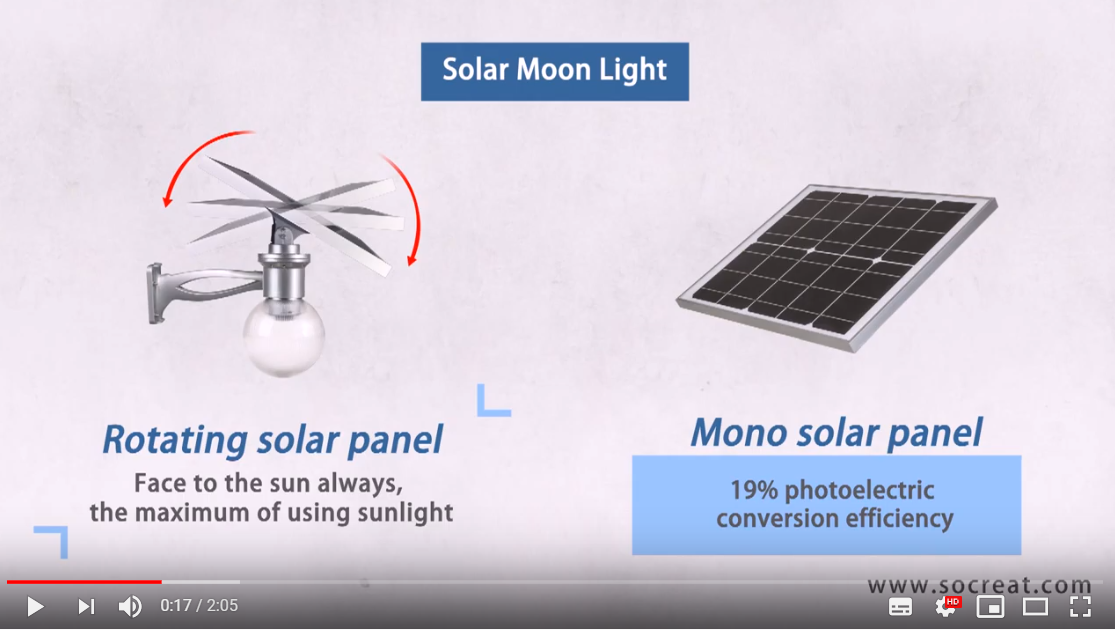 Solar Moon Light

Rotating solar panel

Face to the sun always, the maximum of using sunlight

Mono solar panel

19% photoelectric conversion efficiency

www.socreat.com

0:17 / 2:05

HD